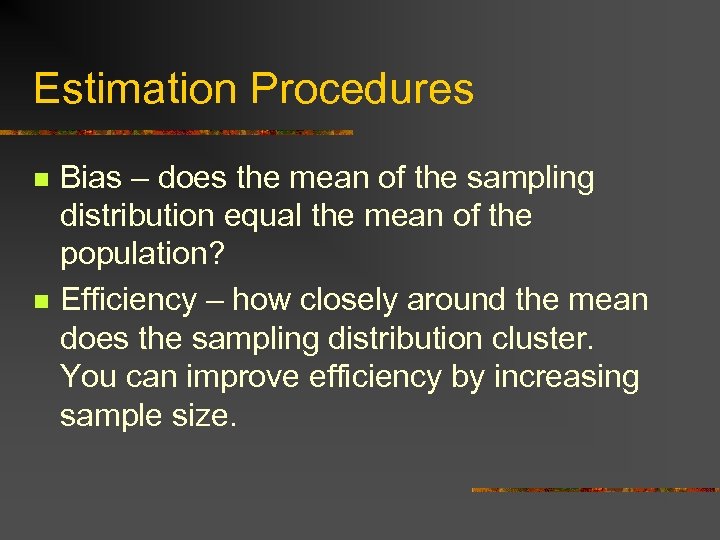 Estimation Procedures

Bias – does the mean of the sampling distribution equal the mean of the population?

Efficiency – how closely around the mean does the sampling distribution cluster. You can improve efficiency by increasing sample size.